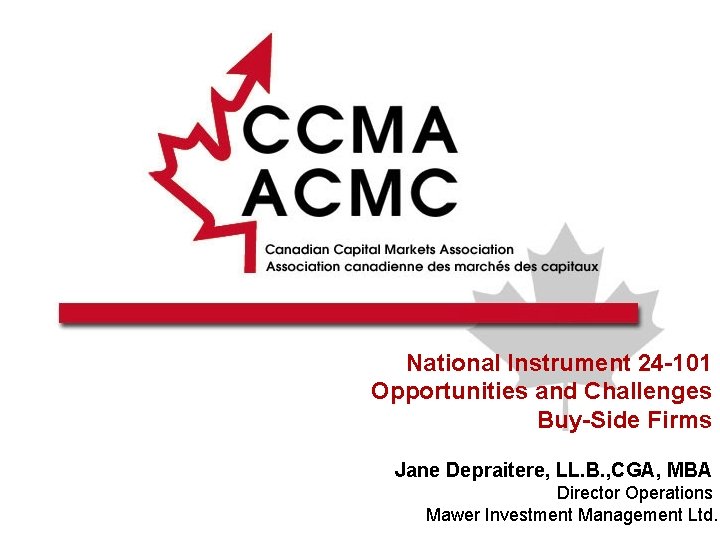 CCMA
ACMC
Canadian Capital Markets Association
Association canadienne des marchés des capitaux

National Instrument 24-101
Opportunities and Challenges
Buy-Side Firms

Jane Depraitere, LL.B.,CGA, MBA
Director Operations
Mawer Investment Management Ltd.